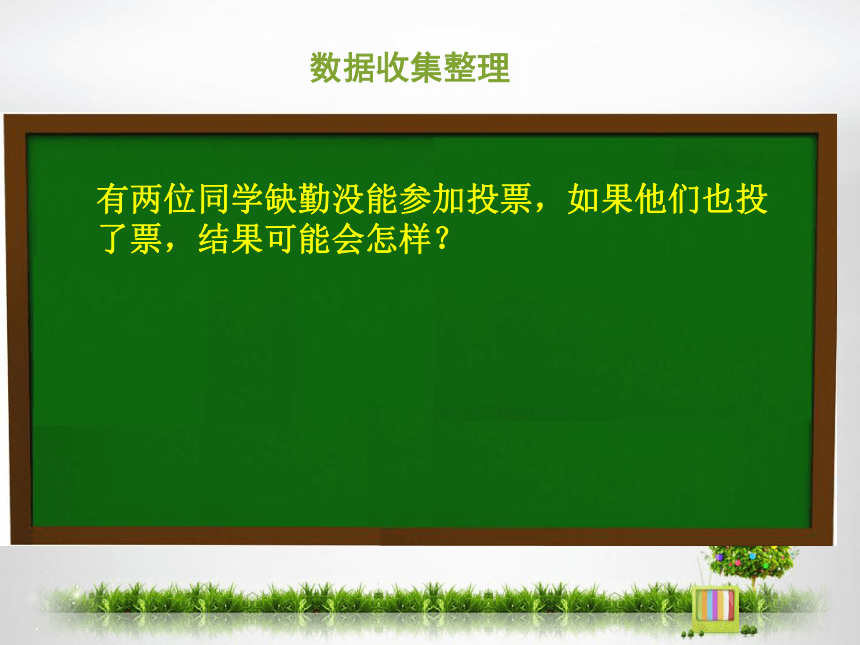 数据收集整理

有两位同学缺勤没能参加投票，如果他们也投了票，结果可能会怎样？